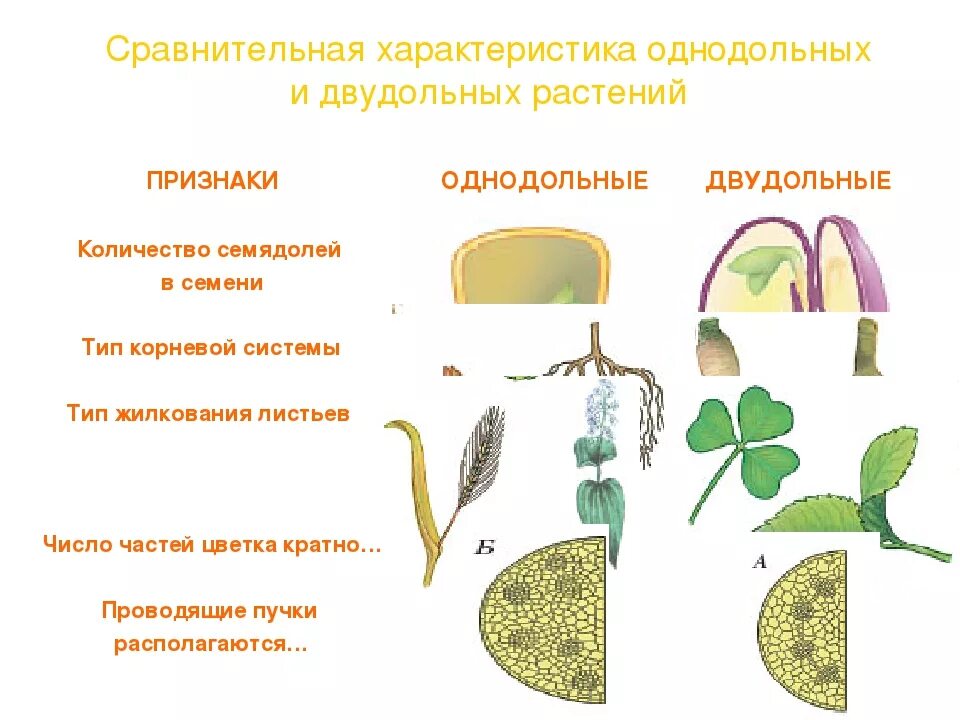 Сравнительная характеристика однодольных и двудольных растений

ПРИЗНАКИ

ОДНОДОЛЬНЫЕ

ДВУДОЛЬНЫЕ

Количество семядолей в семени

Тип корневой системы

Тип жилкования листьев

Число частей цветка кратно…

Проводящие пучки располагаются…

Б

А